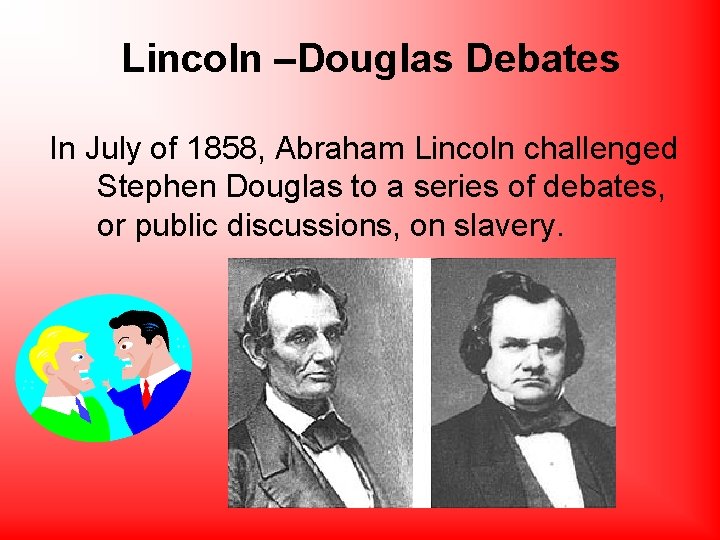 Lincoln –Douglas Debates

In July of 1858, Abraham Lincoln challenged Stephen Douglas to a series of debates, or public discussions, on slavery.